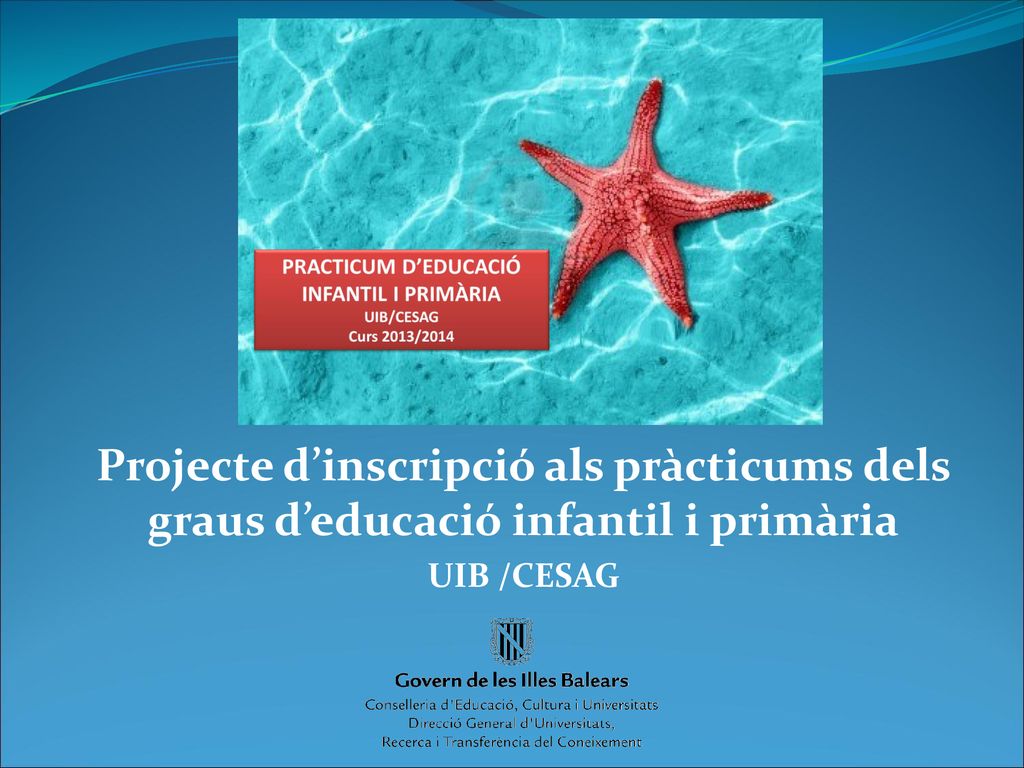 PRACTICUM D'EDUCACIÓ INFANTIL I PRIMÀRIA
UIB/CESAG
Curs 2013/2014

Projecte d'inscripció als pràcticums dels graus d'educació infantil i primària

UIB /CESAG

Govern de les Illes Balears
Conselleria d'Educació, Cultura i Universitats
Direcció General d'Universitats,
Recerca i Transferència del Coneixement